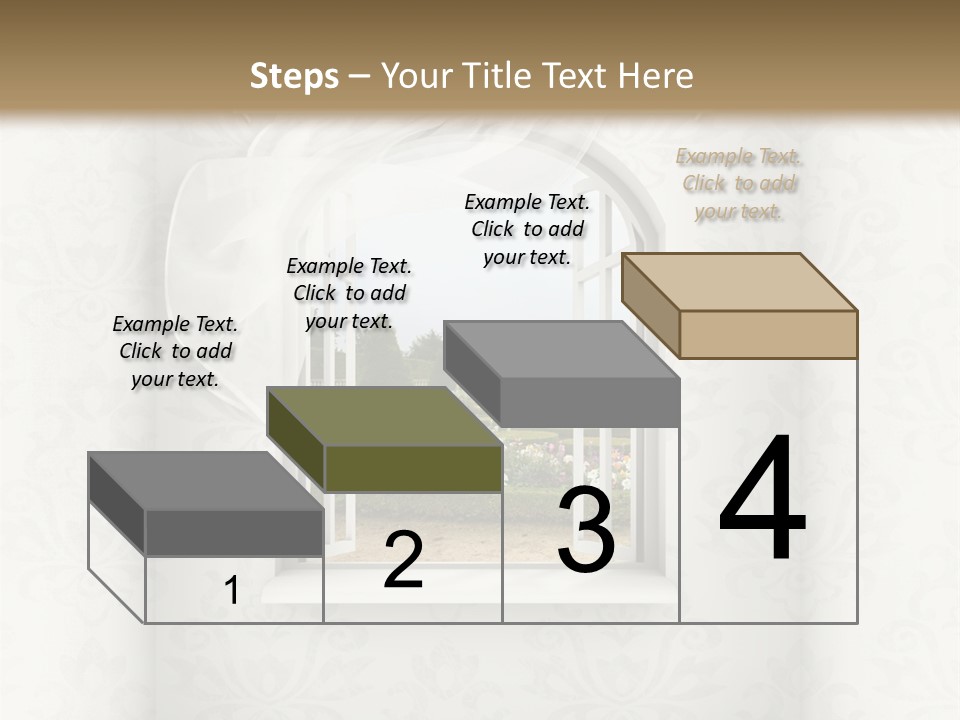 Steps – Your Title Text Here

Example Text. Click to add your text.

Example Text. Click to add your text.

Example Text. Click to add your text.

Example Text. Click to add your text.

1

2

3

4